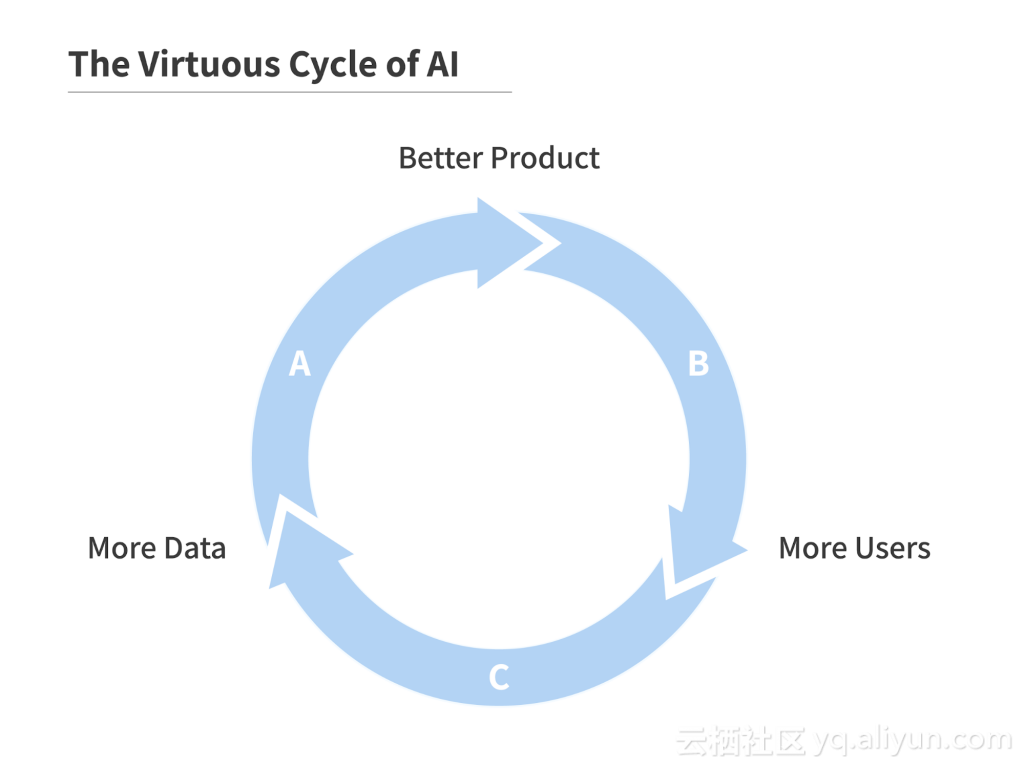 The Virtuous Cycle of AI

Better Product

A

B

More Data

More Users

C

云栖社区 yq.aliyun.com